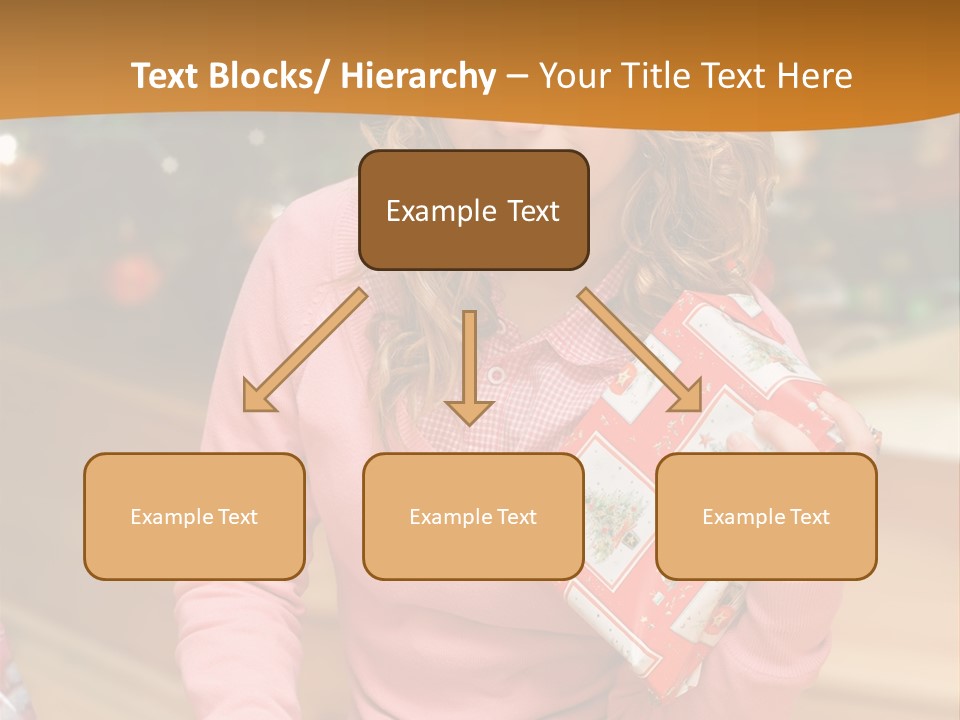 Text Blocks/ Hierarchy – Your Title Text Here

Example Text

Example Text

Example Text

Example Text